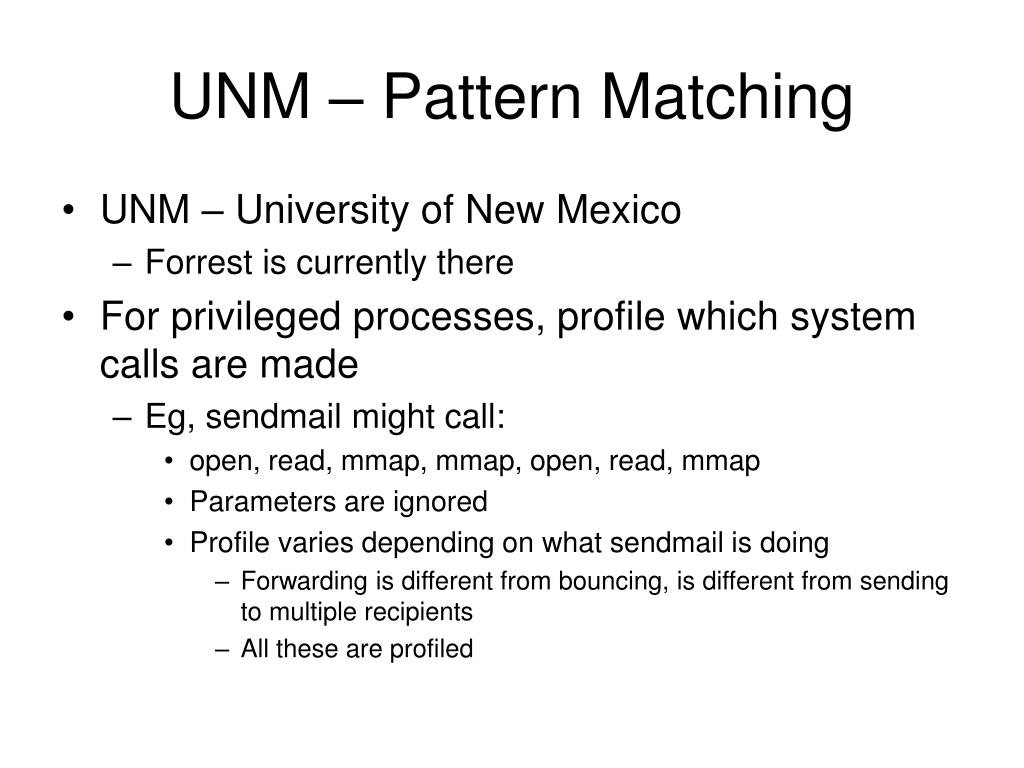 UNM – Pattern Matching

• UNM – University of New Mexico
– Forrest is currently there
• For privileged processes, profile which system calls are made
– Eg, sendmail might call:
• open, read, mmap, mmap, open, read, mmap
• Parameters are ignored
• Profile varies depending on what sendmail is doing
– Forwarding is different from bouncing, is different from sending to multiple recipients
– All these are profiled